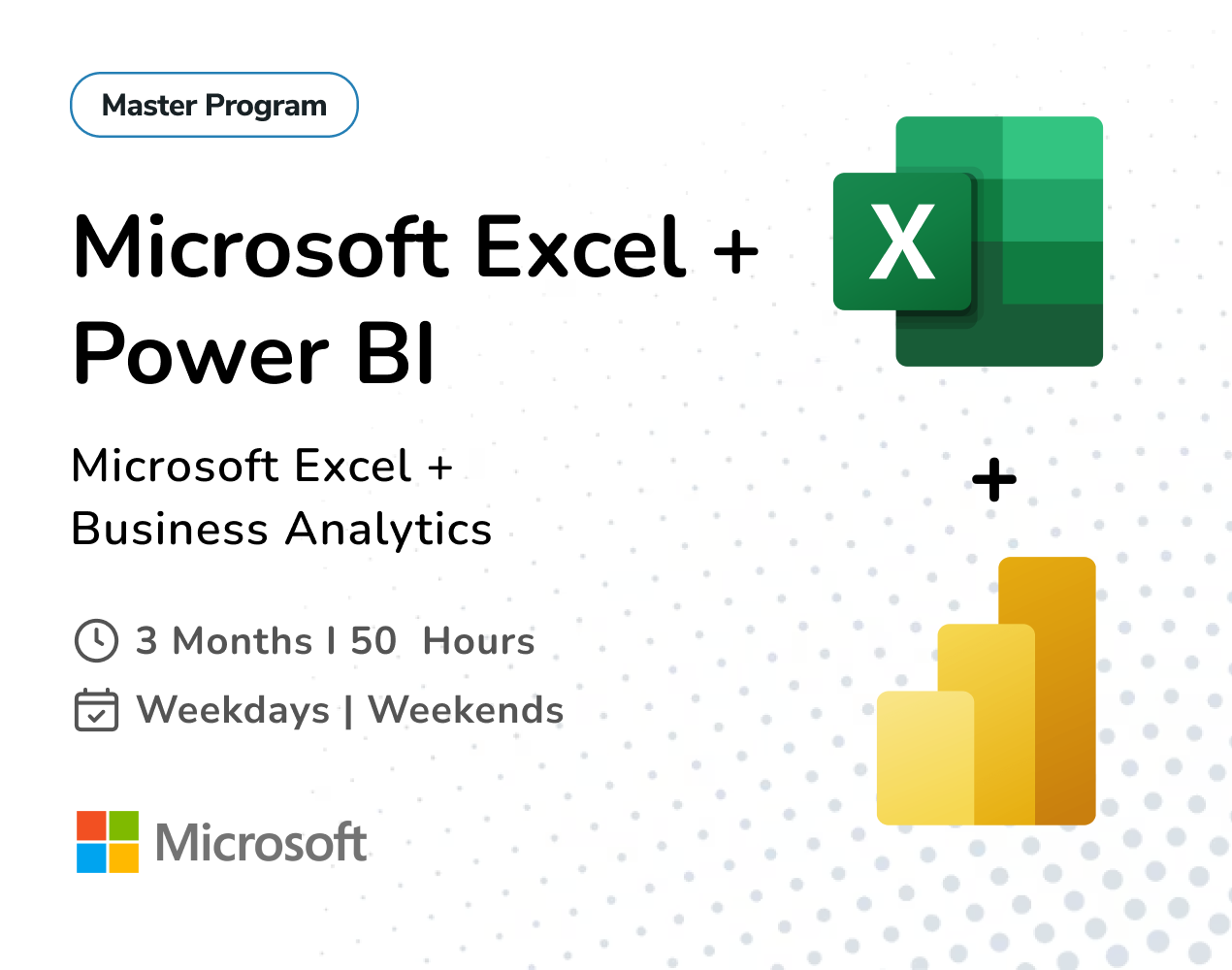 Master Program

Microsoft Excel + Power BI

Microsoft Excel + Business Analytics

3 Months I 50 Hours

Weekdays | Weekends

Microsoft

X

+